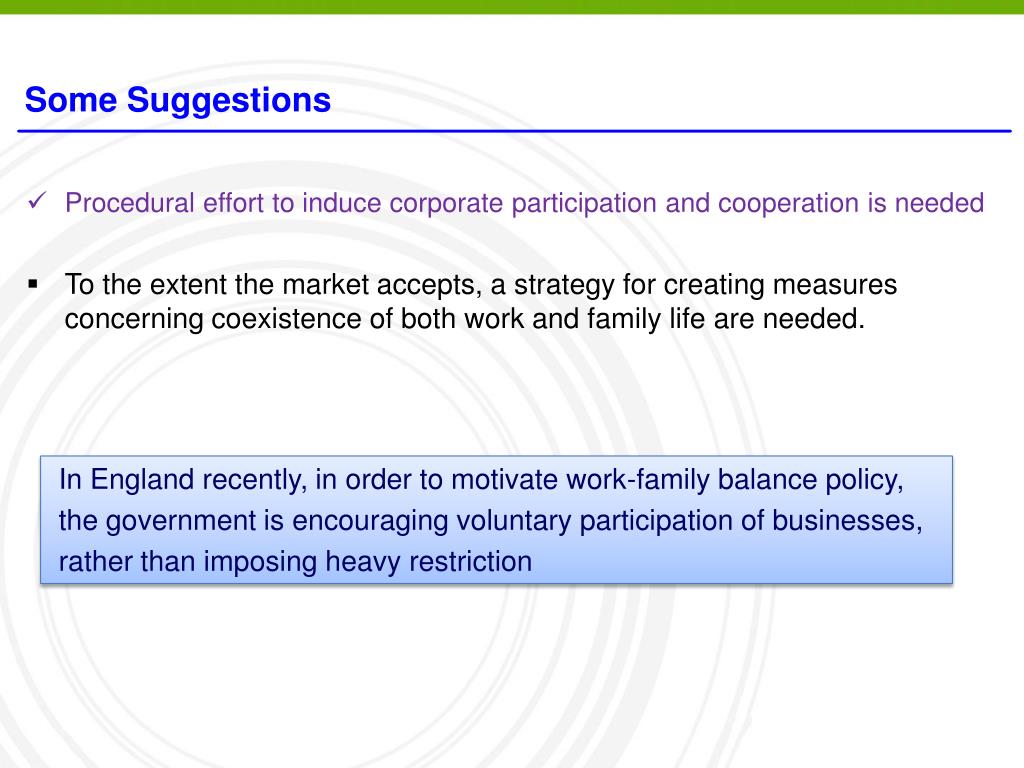 Some Suggestions

✓ Procedural effort to induce corporate participation and cooperation is needed

▪ To the extent the market accepts, a strategy for creating measures concerning coexistence of both work and family life are needed.

In England recently, in order to motivate work-family balance policy, the government is encouraging voluntary participation of businesses, rather than imposing heavy restriction